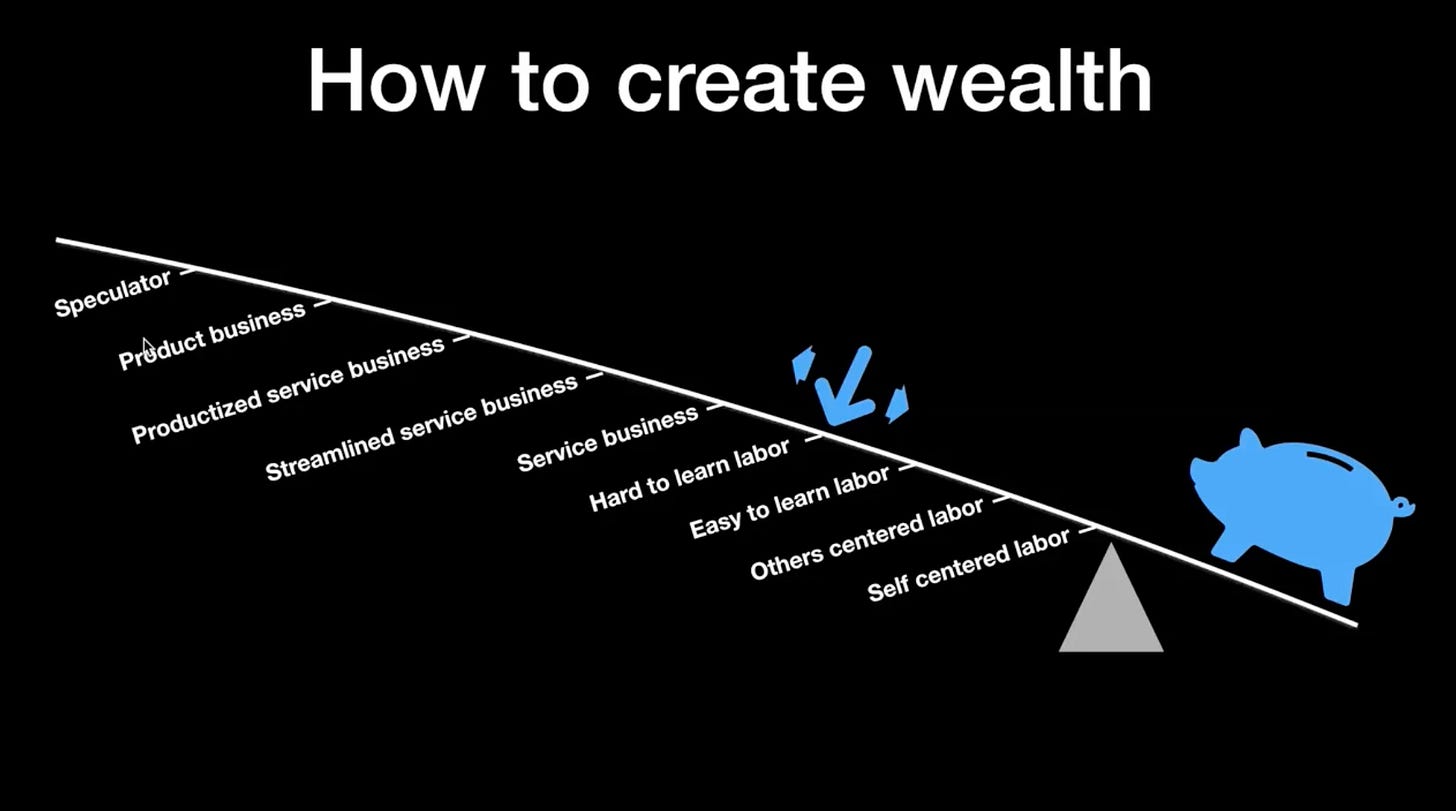 How to create wealth

Speculator

Product business

Productized service business

Streamlined service business

Service business

Hard to learn labor

Easy to learn labor

Others centered labor

Self centered labor